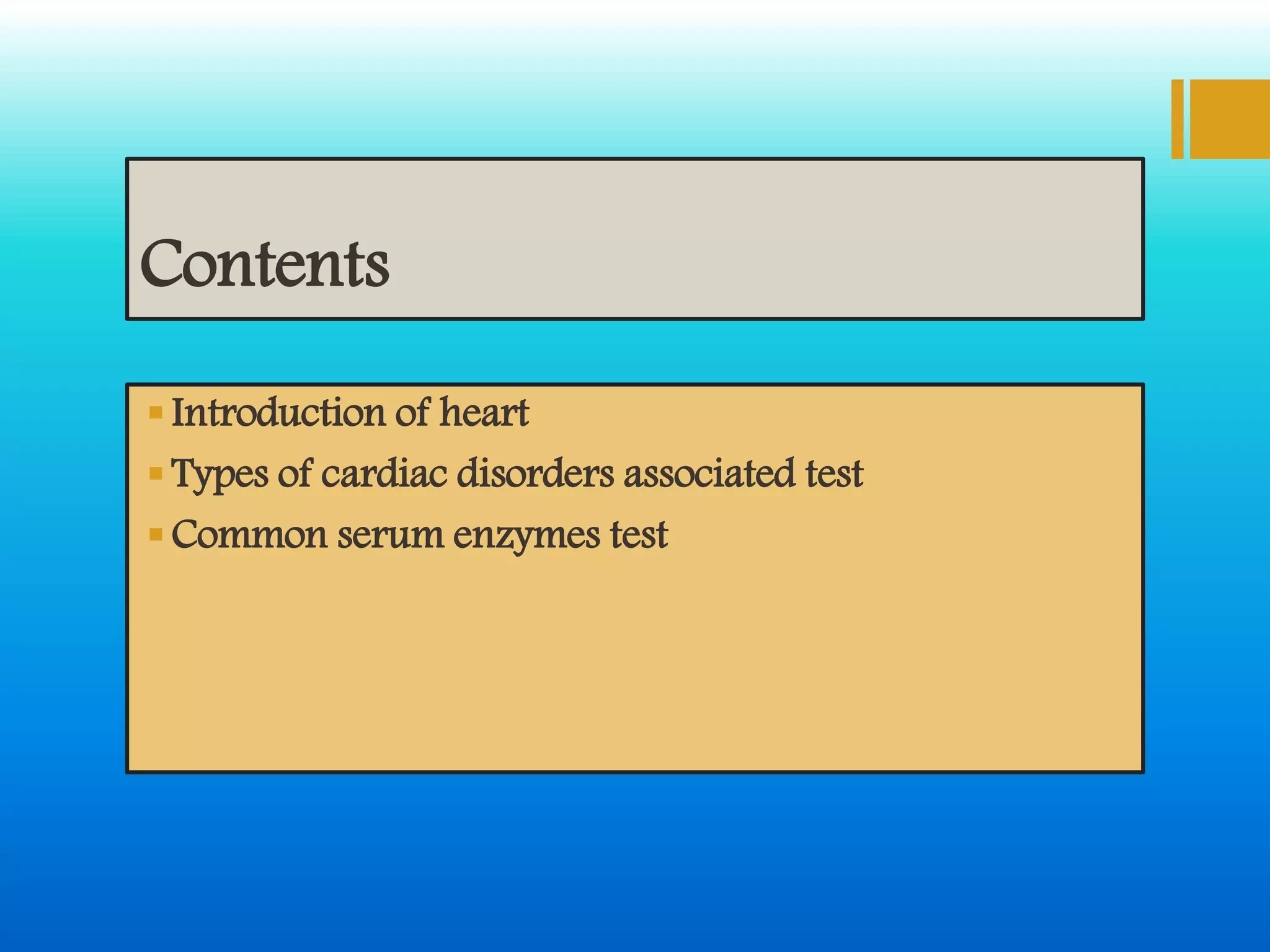 Contents

- Introduction of heart
- Types of cardiac disorders associated test
- Common serum enzymes test